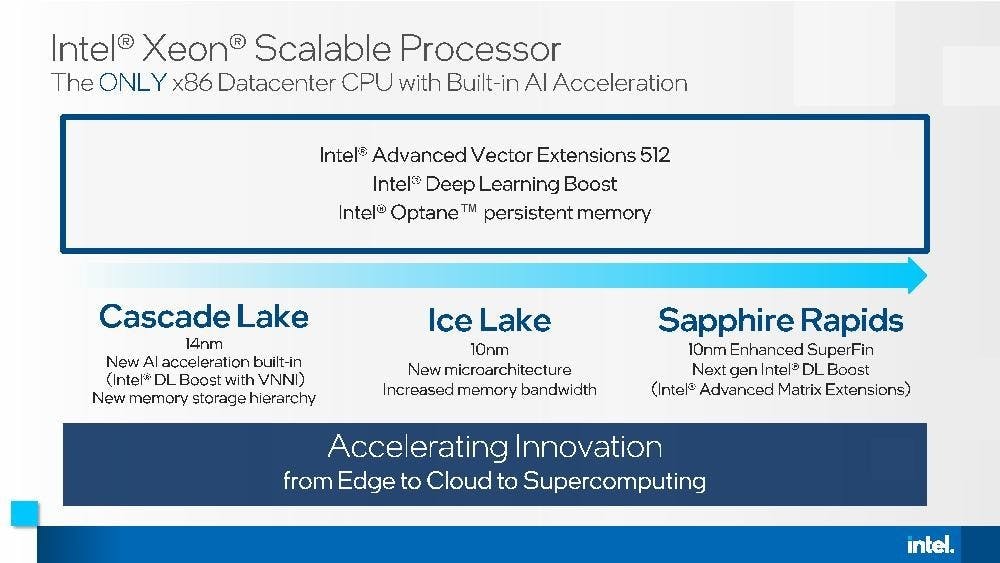 Intel® Xeon® Scalable Processor
The ONLY x86 Datacenter CPU with Built-in AI Acceleration

Intel® Advanced Vector Extensions 512
Intel® Deep Learning Boost
Intel® Optane™ persistent memory

Cascade Lake
14nm
New AI acceleration built-in
(Intel® DL Boost with VNNI)
New memory storage hierarchy

Ice Lake
10nm
New microarchitecture
Increased memory bandwidth

Sapphire Rapids
10nm Enhanced SuperFin
Next gen Intel® DL Boost
(Intel® Advanced Matrix Extensions)

Accelerating Innovation
from Edge to Cloud to Supercomputing

intel.